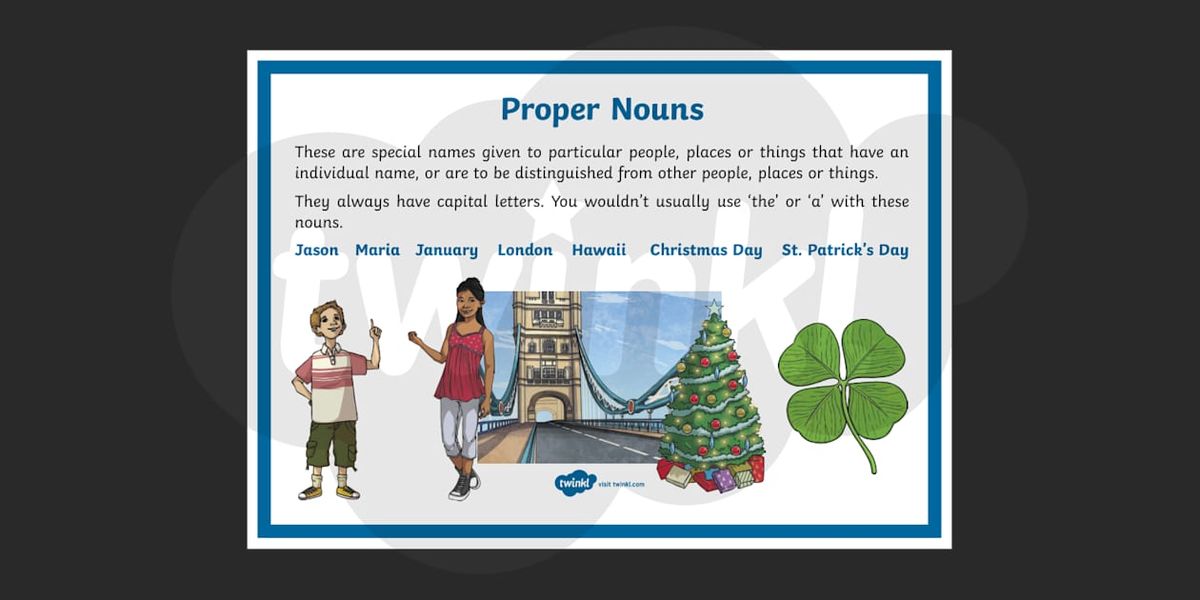 Proper Nouns

These are special names given to particular people, places or things that have an individual name, or are to be distinguished from other people, places or things.

They always have capital letters. You wouldn't usually use 'the' or 'a' with these nouns.

Jason Maria January London Hawaii Christmas Day St. Patrick's Day

twinkl visit twinkl.com

twinkl